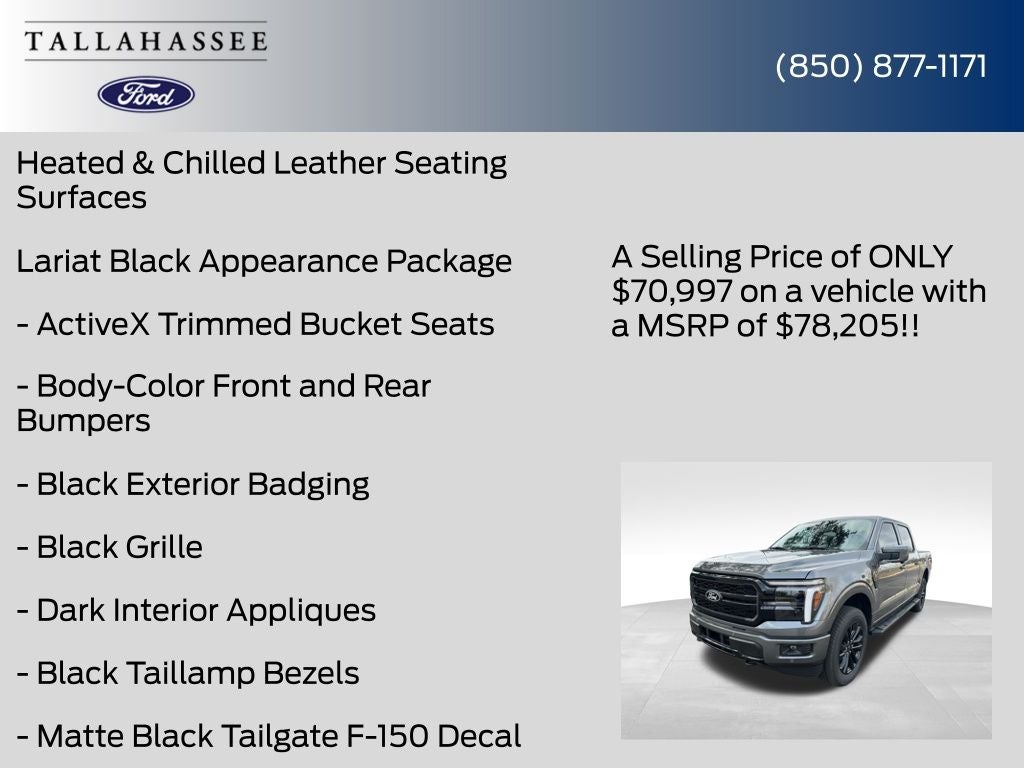 TALLAHASSEE

Ford

(850) 877-1171

Heated & Chilled Leather Seating Surfaces

Lariat Black Appearance Package

- ActiveX Trimmed Bucket Seats

- Body-Color Front and Rear Bumpers

- Black Exterior Badging

- Black Grille

- Dark Interior Appliques

- Black Taillamp Bezels

- Matte Black Tailgate F-150 Decal

A Selling Price of ONLY $70,997 on a vehicle with a MSRP of $78,205!!